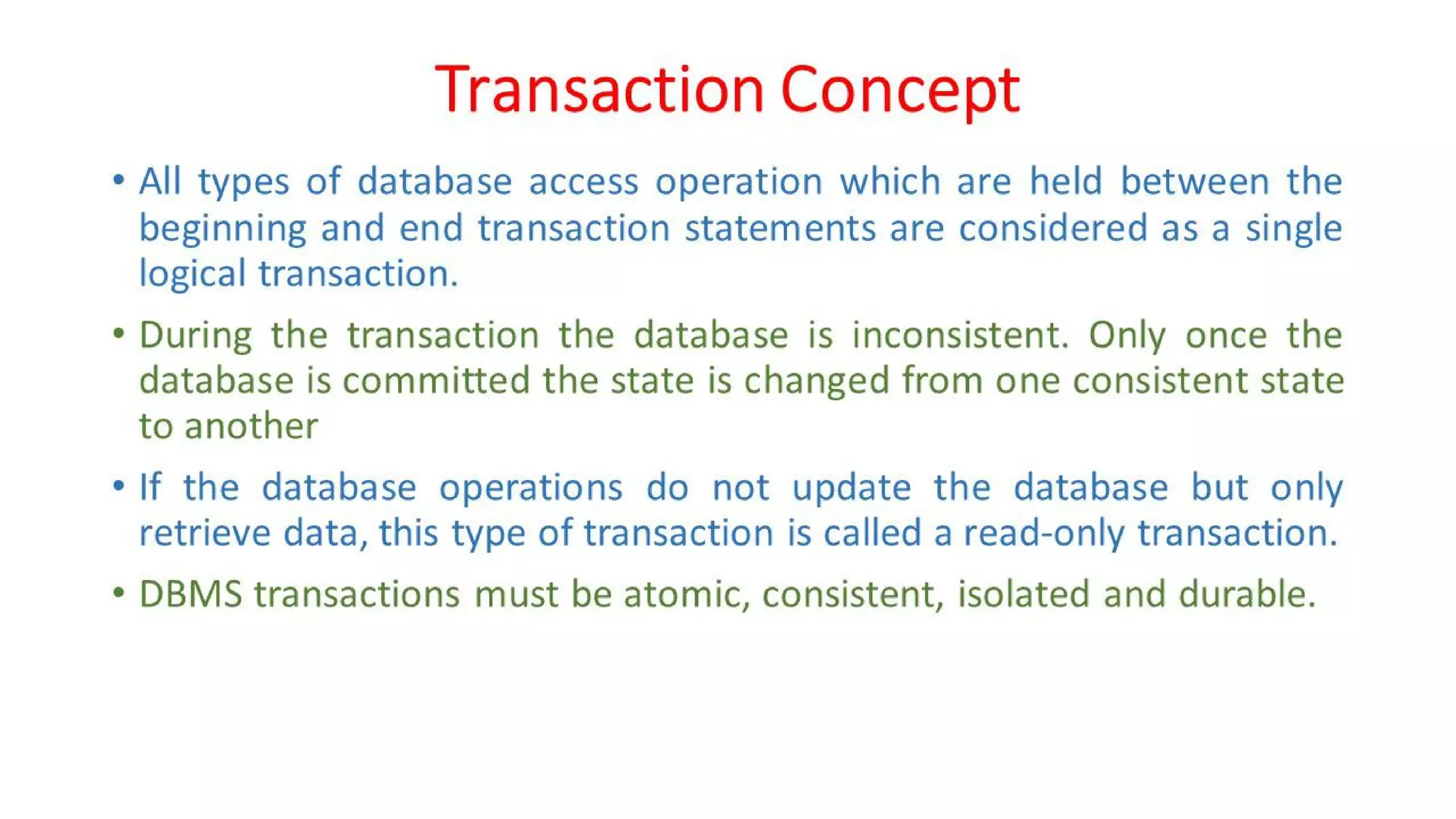 Transaction Concept

• All types of database access operation which are held between the beginning and end transaction statements are considered as a single logical transaction.

• During the transaction the database is inconsistent. Only once the database is committed the state is changed from one consistent state to another

• If the database operations do not update the database but only retrieve data, this type of transaction is called a read-only transaction.

• DBMS transactions must be atomic, consistent, isolated and durable.